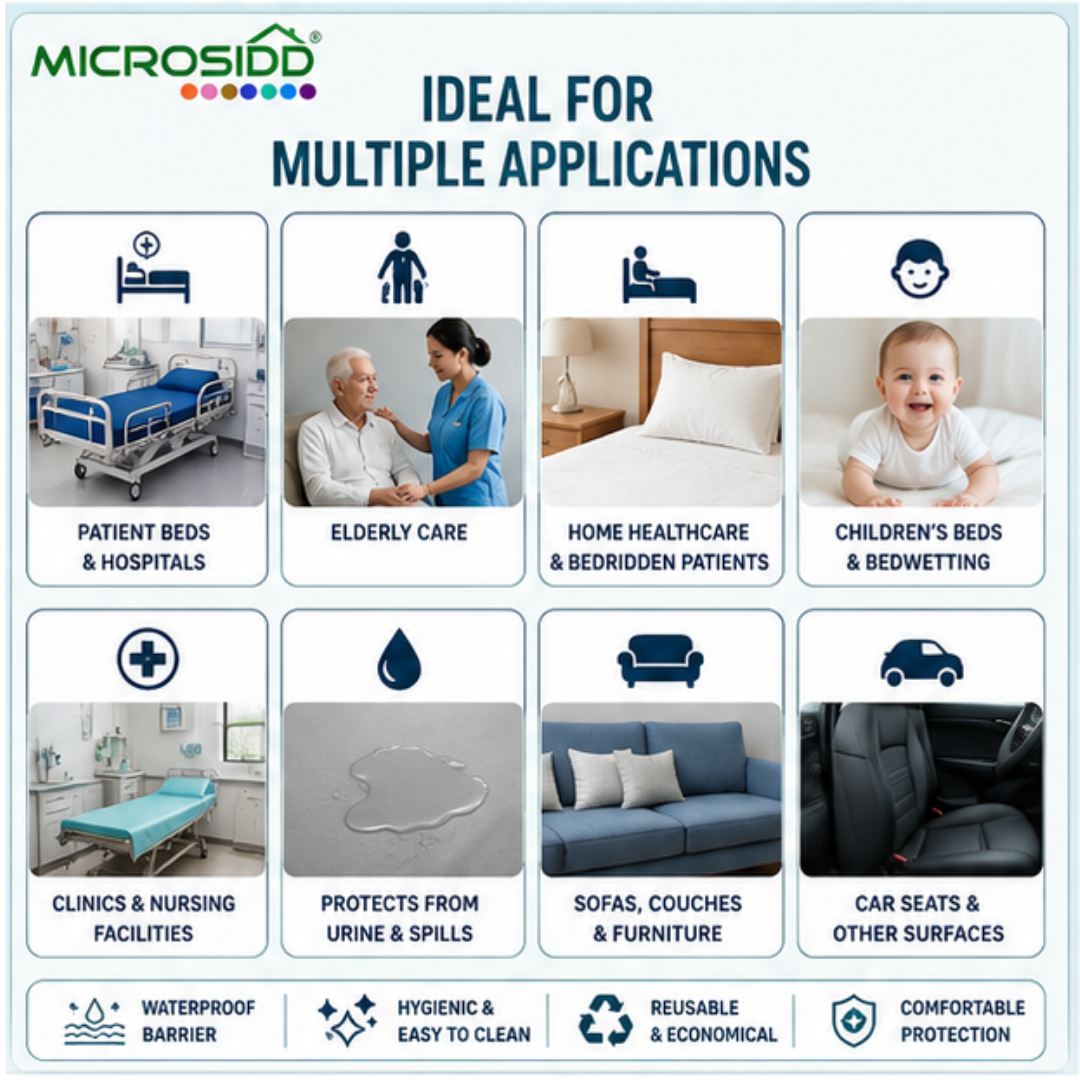 MICROSIDD®

IDEAL FOR
MULTIPLE APPLICATIONS

PATIENT BEDS & HOSPITALS

ELDERLY CARE

HOME HEALTHCARE & BEDRIDDEN PATIENTS

CHILDREN'S BEDS & BEDWETTING

CLINICS & NURSING FACILITIES

PROTECTS FROM URINE & SPILLS

SOFAS, COUCHES & FURNITURE

CAR SEATS & OTHER SURFACES

WATERPROOF BARRIER

HYGIENIC & EASY TO CLEAN

REUSABLE & ECONOMICAL

COMFORTABLE PROTECTION